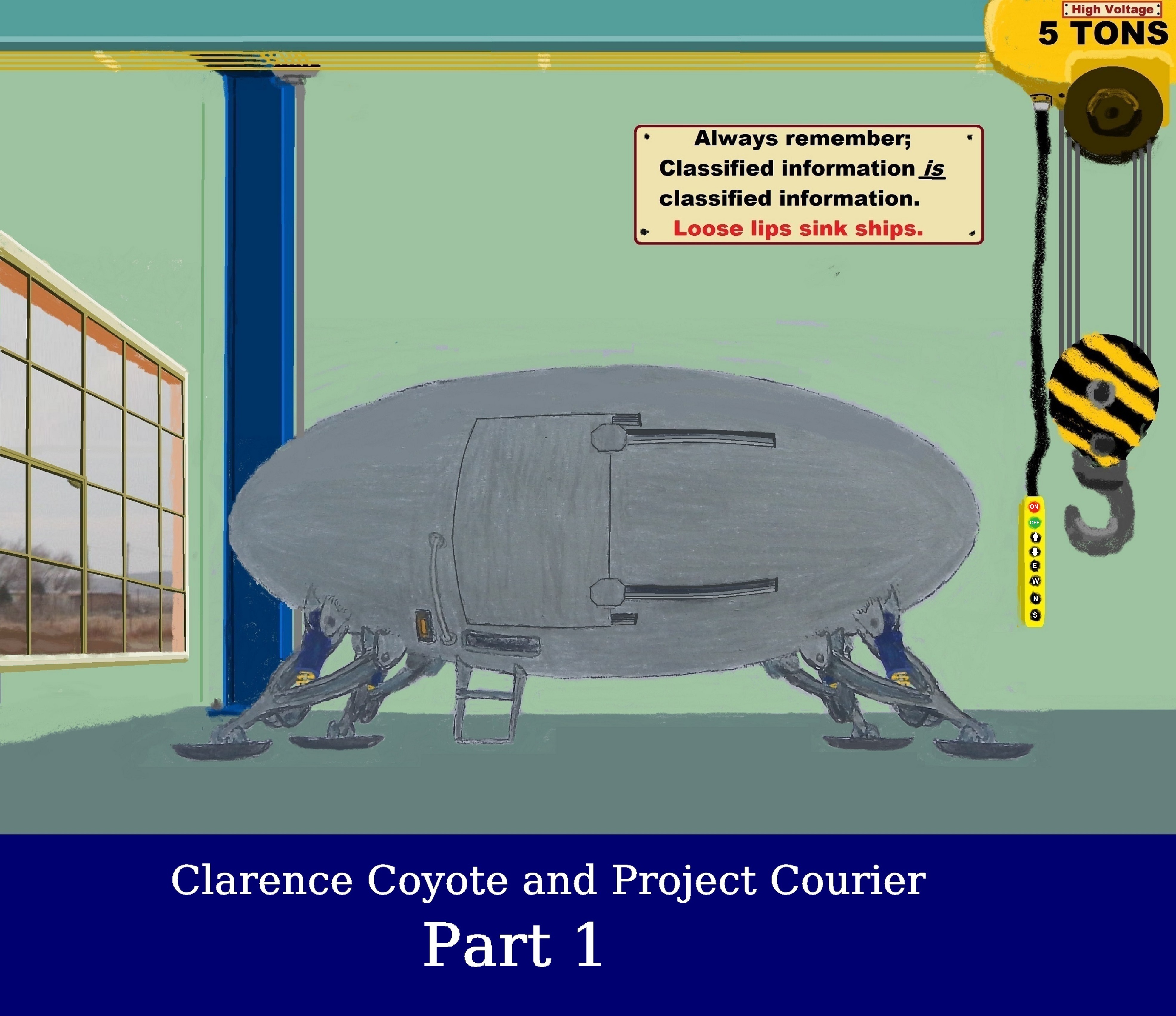 High Voltage
5 TONS

Always remember;
Classified information is classified information.
Loose lips sink ships.

ON
OFF
E
W
N
S

Clarence Coyote and Project Courier
Part 1